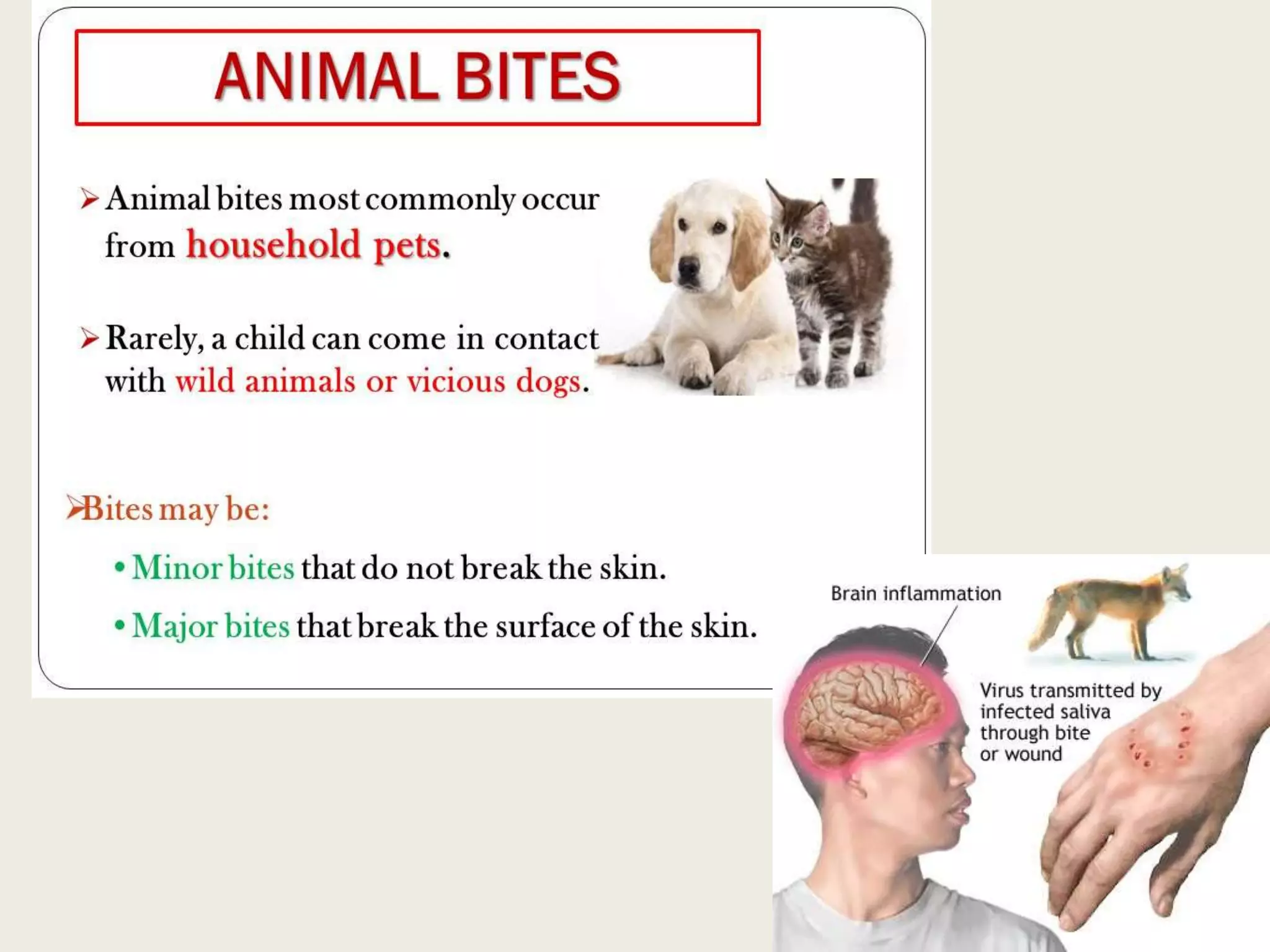 ANIMAL BITES

➢ Animal bites most commonly occur from household pets.

➢ Rarely, a child can come in contact with wild animals or vicious dogs.

➢Bites may be:

• Minor bites that do not break the skin.

• Major bites that break the surface of the skin.

Brain inflammation

Virus transmitted by infected saliva through bite or wound